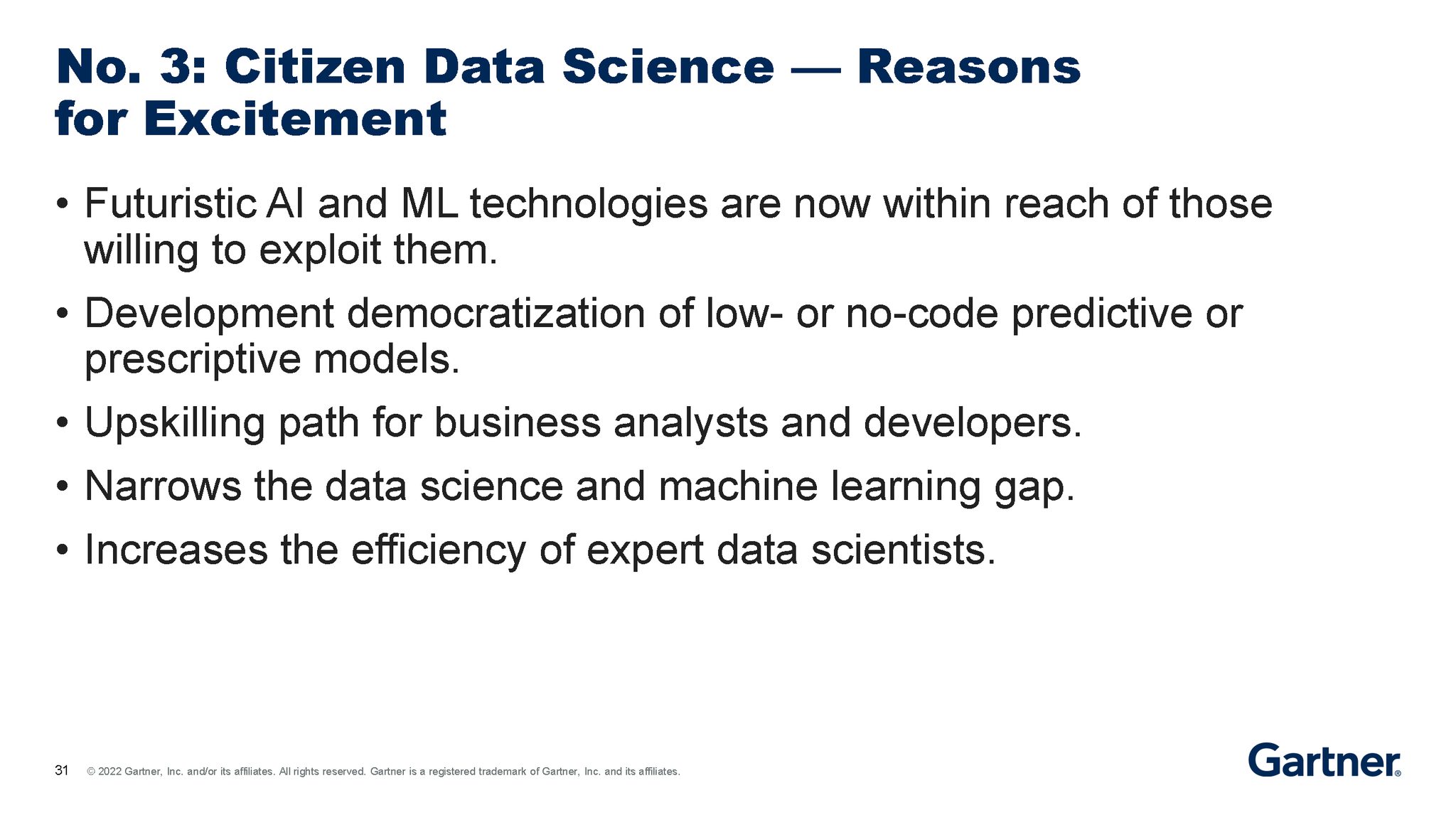 No. 3: Citizen Data Science — Reasons for Excitement

• Futuristic AI and ML technologies are now within reach of those willing to exploit them.

• Development democratization of low- or no-code predictive or prescriptive models.

• Upskilling path for business analysts and developers.

• Narrows the data science and machine learning gap.

• Increases the efficiency of expert data scientists.

31 © 2022 Gartner, Inc. and/or its affiliates. All rights reserved. Gartner is a registered trademark of Gartner, Inc. and its affiliates.

Gartner®